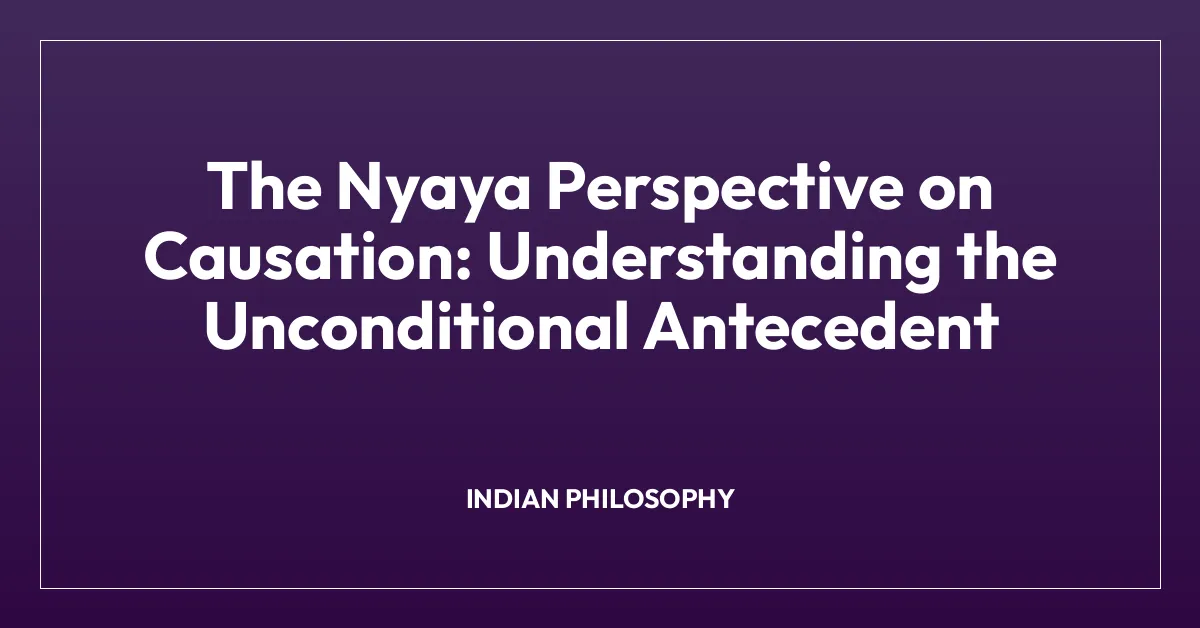 The Nyaya Perspective on Causation: Understanding the Unconditional Antecedent

INDIAN PHILOSOPHY